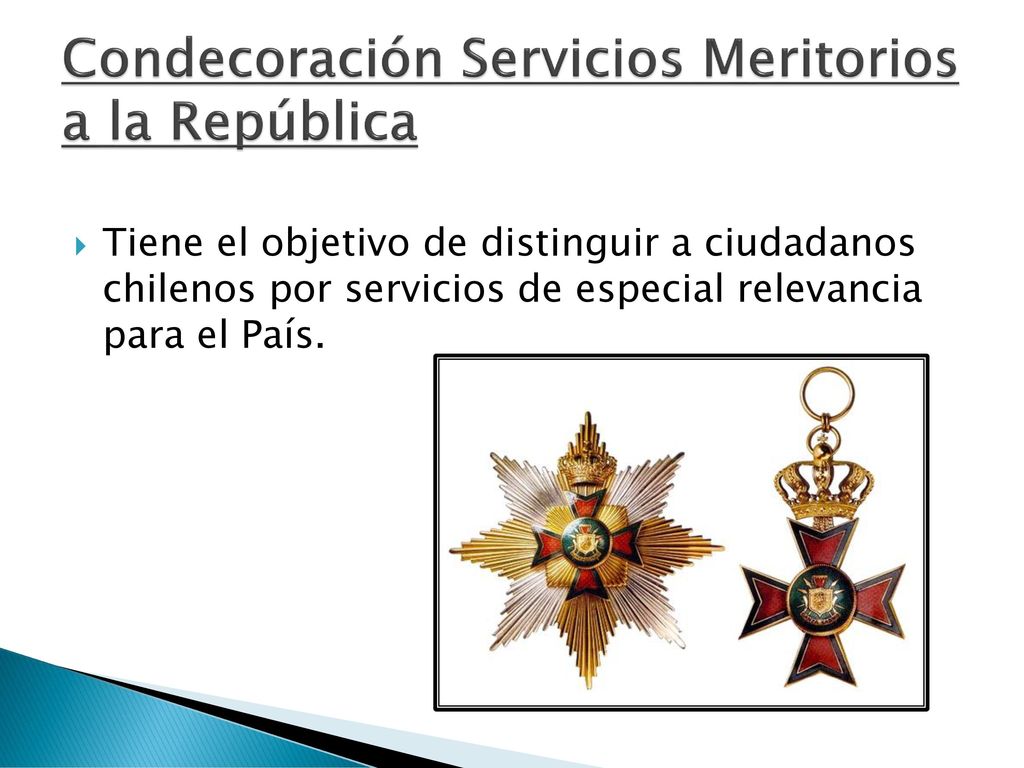 Condecoración Servicios Meritorios a la República

Tiene el objetivo de distinguir a ciudadanos chilenos por servicios de especial relevancia para el País.